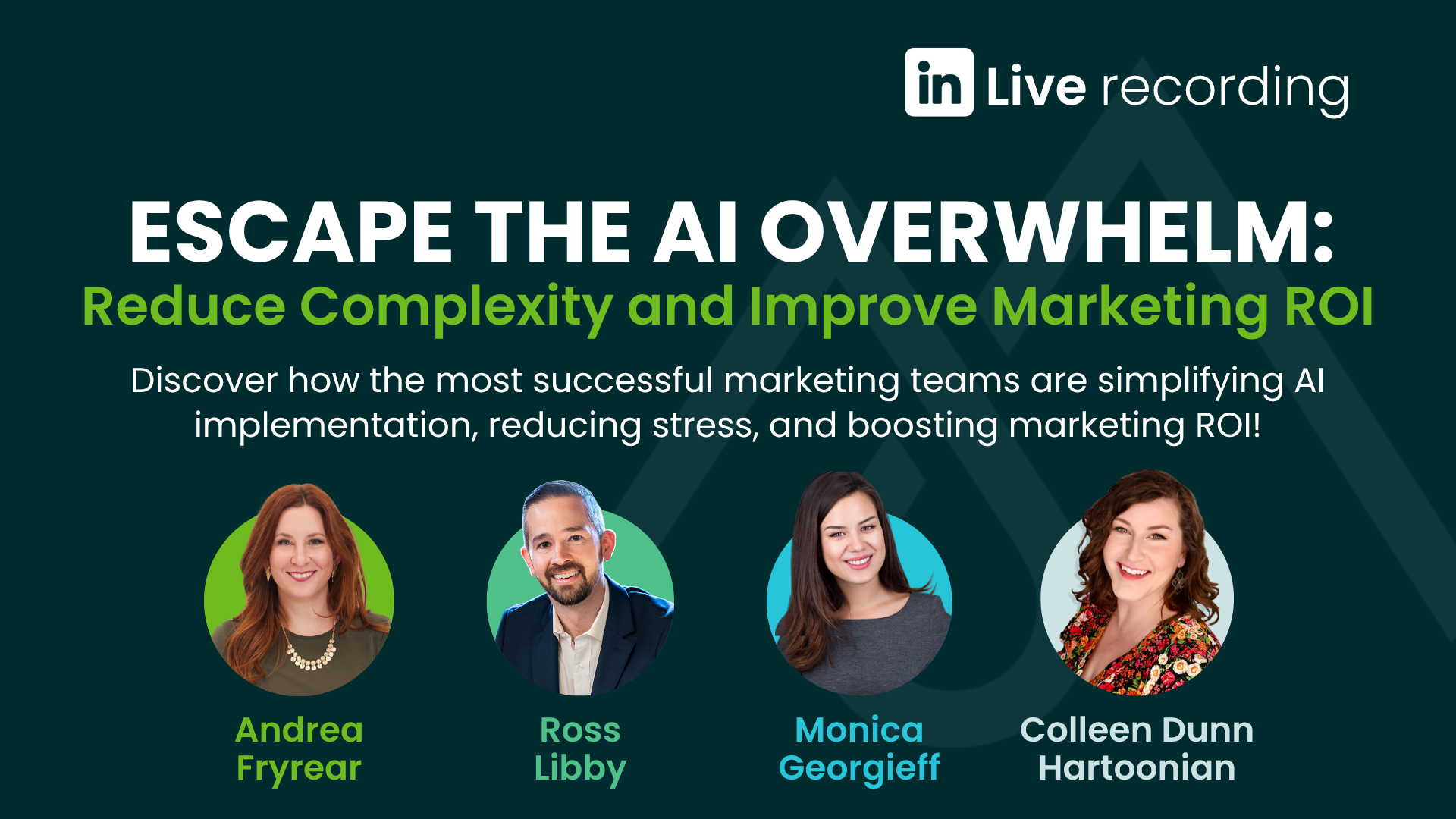 in Live recording

ESCAPE THE AI OVERWHELM:
Reduce Complexity and Improve Marketing ROI

Discover how the most successful marketing teams are simplifying AI implementation, reducing stress, and boosting marketing ROI!

Andrea Fryrear

Ross Libby

Monica Georgieff

Colleen Dunn Hartoonian